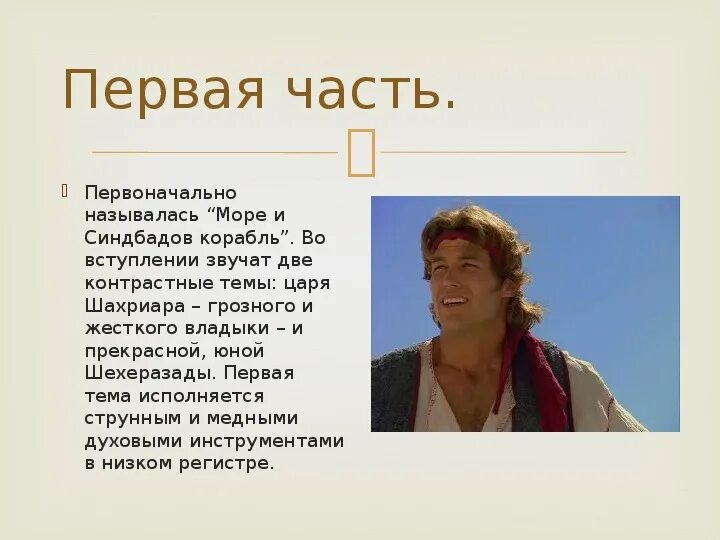 Первая часть.

Первоначально называлась “Море и Синдбадов корабль”. Во вступлении звучат две контрастные темы: царя Шахриара – грозного и жесткого владыки – и прекрасной, юной Шехеразады. Первая тема исполняется струнным и медными духовыми инструментами в низком регистре.